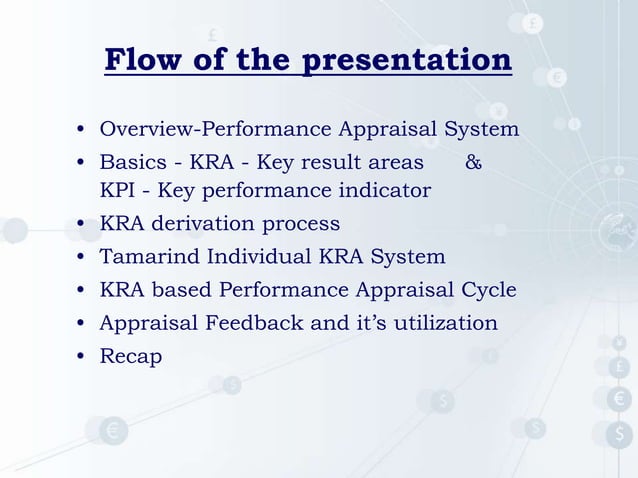 Flow of the presentation

• Overview-Performance Appraisal System
• Basics - KRA - Key result areas & KPI - Key performance indicator
• KRA derivation process
• Tamarind Individual KRA System
• KRA based Performance Appraisal Cycle
• Appraisal Feedback and it's utilization
• Recap